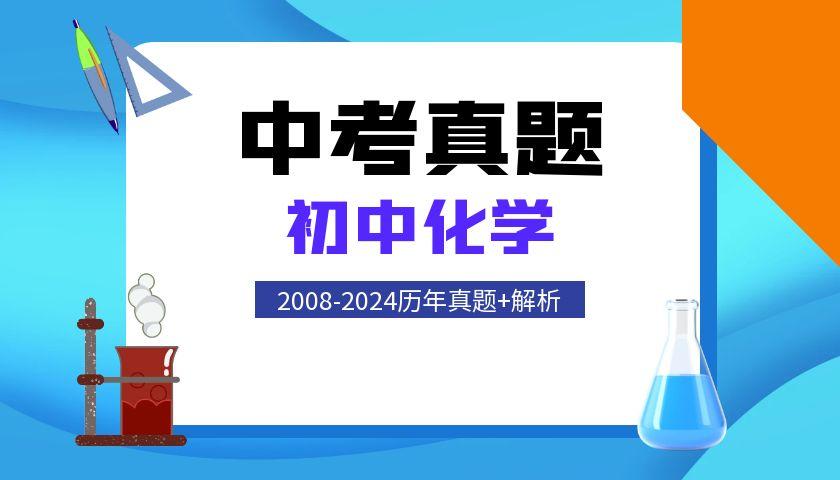 中考真题

初中化学

2008-2024历年真题+解析